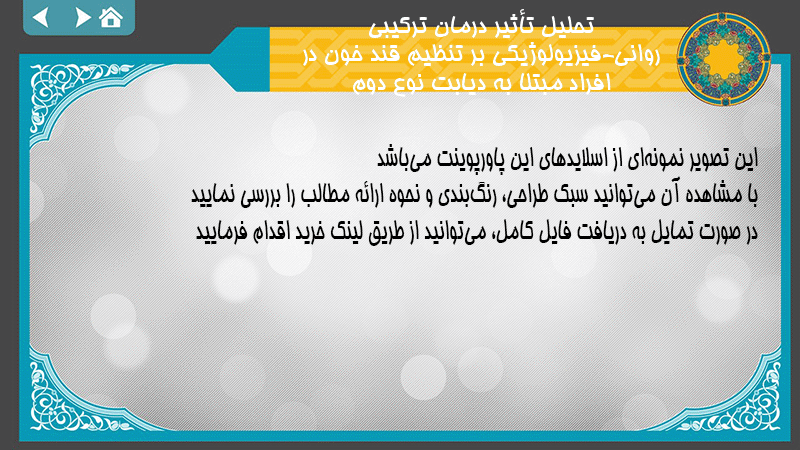 تحلیل تأثیر درمان ترکیبی روانی-فیزیولوژیکی بر تنظیم قند خون در افراد مبتلا به دیابت نوع دوم

این تصویر نمونه‌ای از اسلایدهای این پاورپوینت می‌باشد
با مشاهده آن می‌توانید سبک طراحی، رنگ‌بندی و نحوه ارائه مطالب را بررسی نمایید
در صورت تمایل به دریافت فایل کامل، می‌توانید از طریق لینک خرید اقدام فرمایید